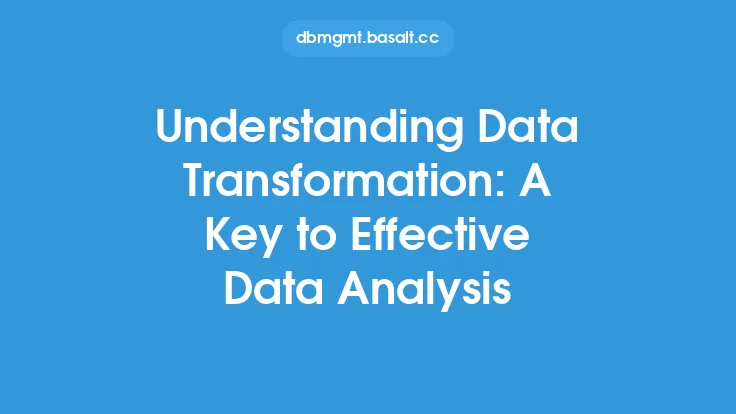 dbmgmt.basalt.cc

Understanding Data Transformation: A Key to Effective Data Analysis